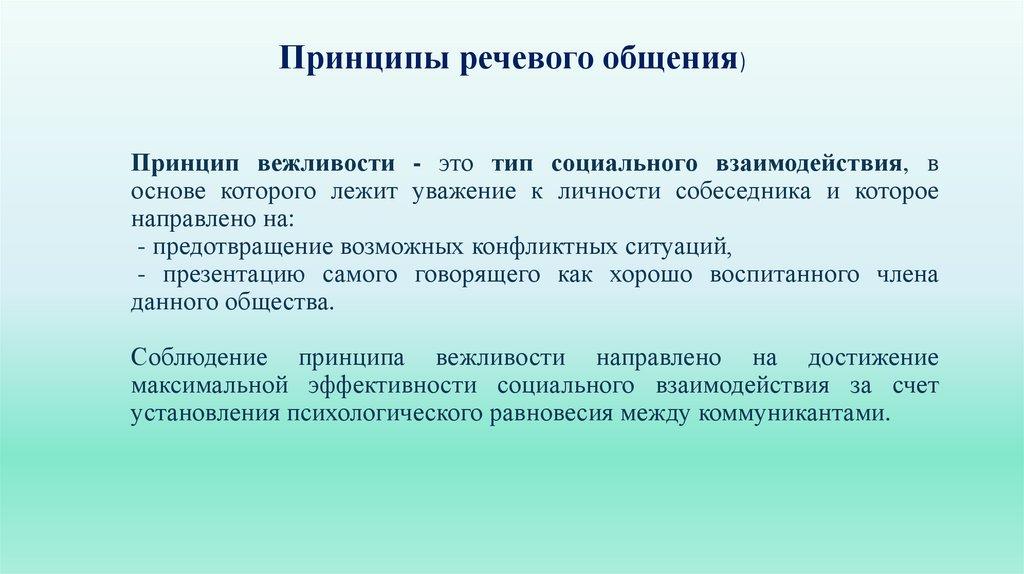 Принципы речевого общения)

Принцип вежливости - это тип социального взаимодействия, в основе которого лежит уважение к личности собеседника и которое направлено на:
- предотвращение возможных конфликтных ситуаций,
- презентацию самого говорящего как хорошо воспитанного члена данного общества.

Соблюдение принципа вежливости направлено на достижение максимальной эффективности социального взаимодействия за счет установления психологического равновесия между коммуникантами.